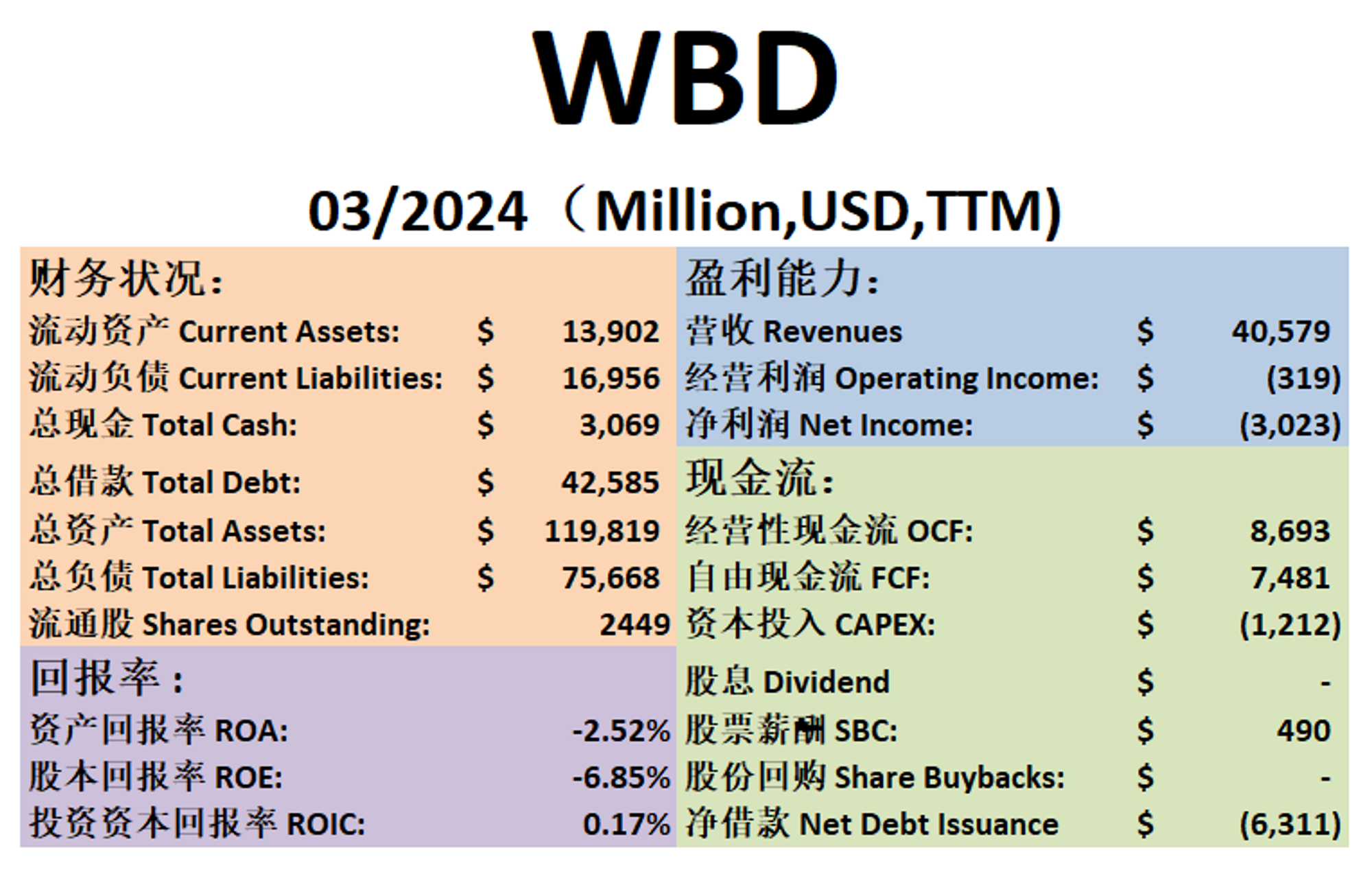 WBD

03/2024（Million,USD,TTM)

财务状况:

| | | |
|---|---|---|
| 流动资产 Current Assets: | $ | 13,902 |
| 流动负债 Current Liabilities: | $ | 16,956 |
| 总现金 Total Cash: | $ | 3,069 |
| 总借款 Total Debt: | $ | 42,585 |
| 总资产 Total Assets: | $ | 119,819 |
| 总负债 Total Liabilities: | $ | 75,668 |
| 流通股 Shares Outstanding: | | 2449 |

回报率：

| | |
|---|---|
| 资产回报率 ROA: | -2.52% |
| 股本回报率 ROE: | -6.85% |
| 投资资本回报率 ROIC: | 0.17% |

盈利能力:

| | | |
|---|---|---|
| 营收 Revenues | $ | 40,579 |
| 经营利润 Operating Income: | $ | (319) |
| 净利润 Net Income: | $ | (3,023) |

现金流:

| | | |
|---|---|---|
| 经营性现金流 OCF: | $ | 8,693 |
| 自由现金流 FCF: | $ | 7,481 |
| 资本投入 CAPEX: | $ | (1,212) |
| 股息 Dividend | $ | - |
| 股票薪酬 SBC: | $ | 490 |
| 股份回购 Share Buybacks: | $ | - |
| 净借款 Net Debt Issuance | $ | (6,311) |